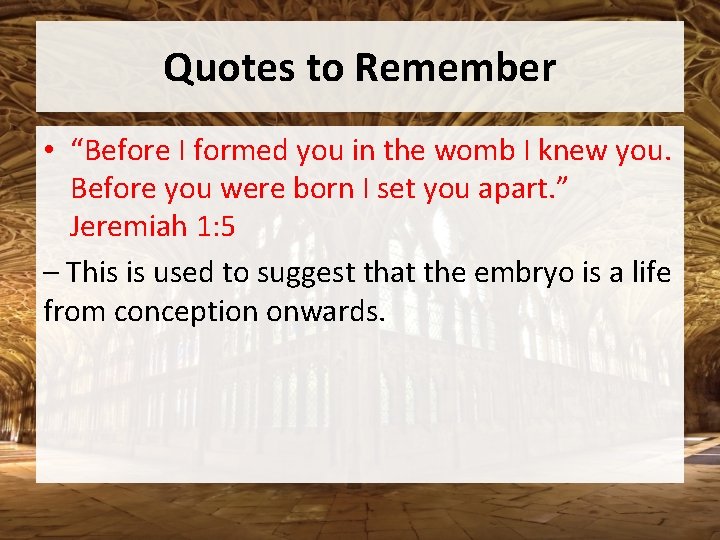 Quotes to Remember

• “Before I formed you in the womb I knew you. Before you were born I set you apart.” Jeremiah 1:5

– This is used to suggest that the embryo is a life from conception onwards.